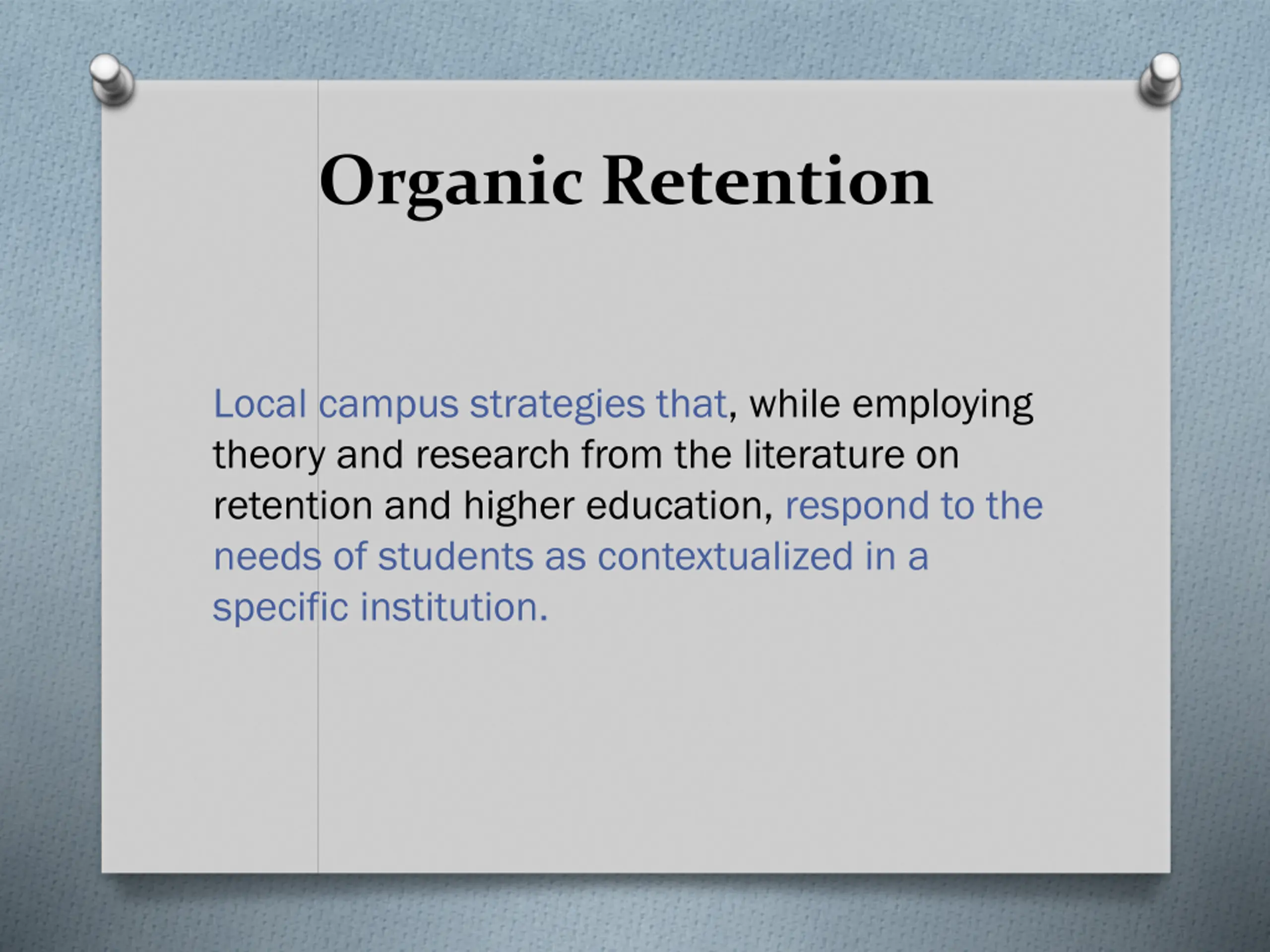 Organic Retention

Local campus strategies that, while employing theory and research from the literature on retention and higher education, respond to the needs of students as contextualized in a specific institution.